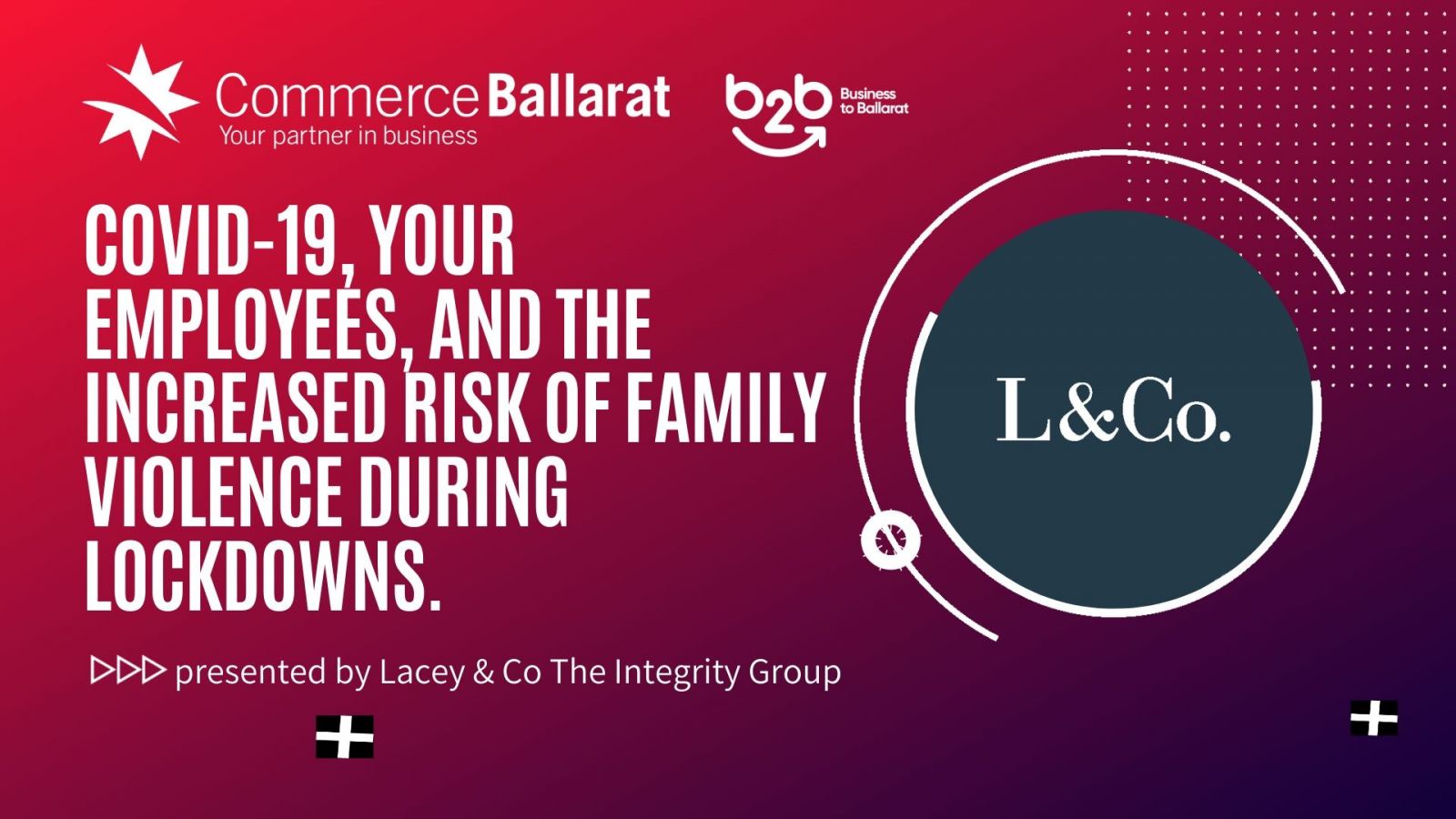 Commerce Ballarat
Your partner in business

b2b Business to Ballarat

COVID-19, YOUR EMPLOYEES, AND THE INCREASED RISK OF FAMILY VIOLENCE DURING LOCKDOWNS.

L&Co.

presented by Lacey & Co The Integrity Group